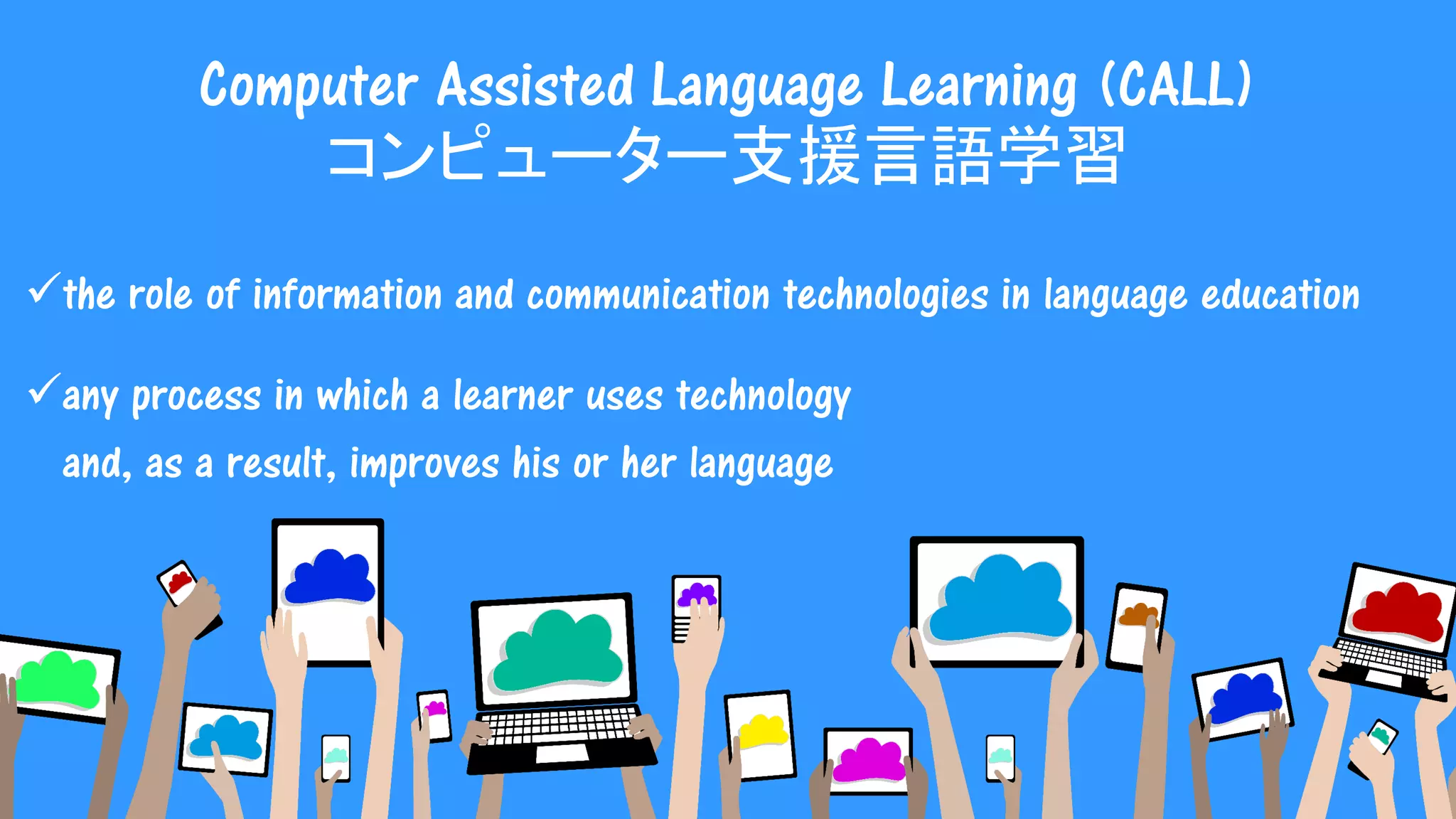 Computer Assisted Language Learning (CALL)
コンピューター支援言語学習

✓the role of information and communication technologies in language education

✓any process in which a learner uses technology and, as a result, improves his or her language